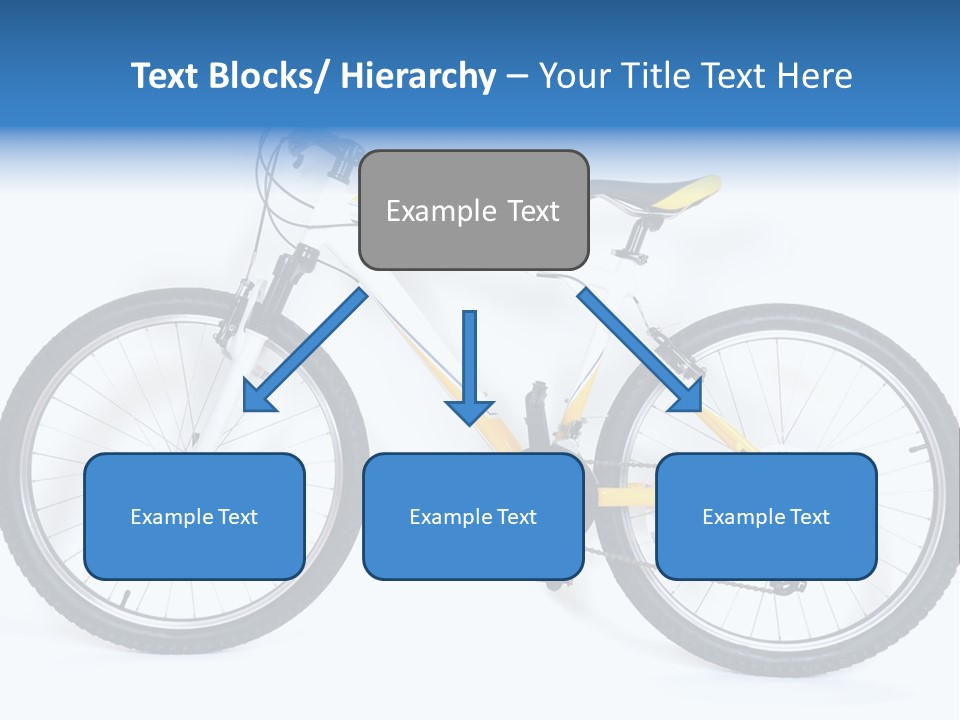 Text Blocks/ Hierarchy – Your Title Text Here

Example Text

Example Text

Example Text

Example Text